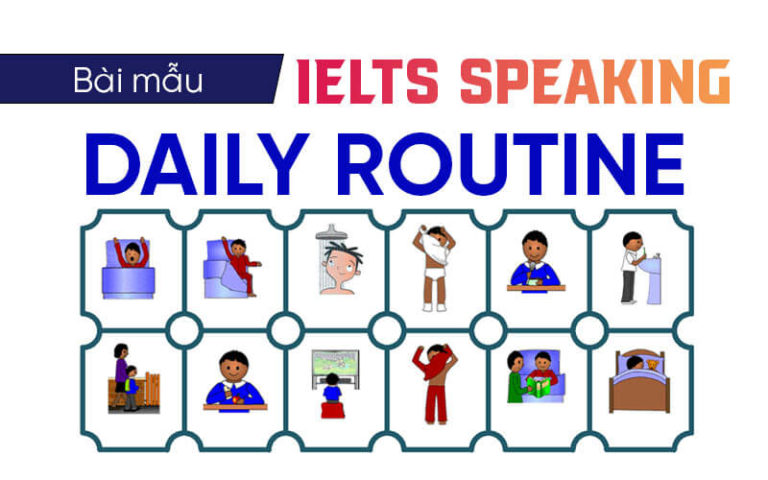 Bài mẫu IELTS SPEAKING

DAILY ROUTINE